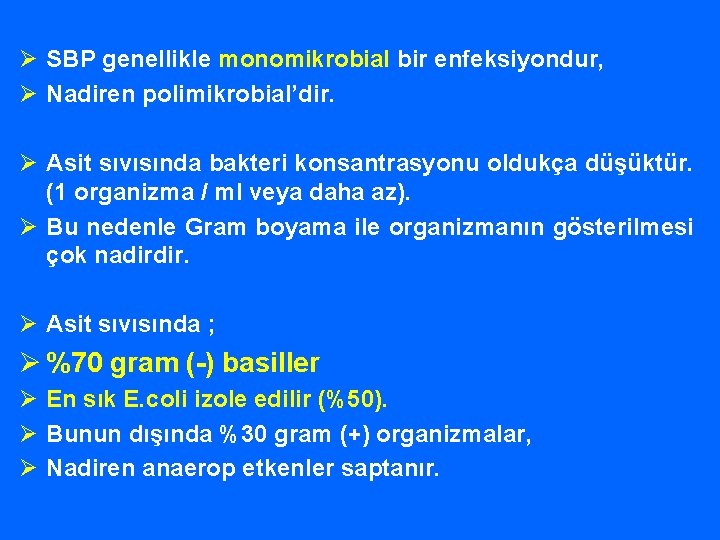 ➢ SBP genellikle monomikrobial bir enfeksiyondur,
➢ Nadiren polimikrobial'dir.

➢ Asit sıvısında bakteri konsantrasyonu oldukça düşüktür. (1 organizma / ml veya daha az).
➢ Bu nedenle Gram boyama ile organizmanın gösterilmesi çok nadirdir.

➢ Asit sıvısında ;
➢ %70 gram (-) basiller
➢ En sık E.coli izole edilir (%50).
➢ Bunun dışında %30 gram (+) organizmalar,
➢ Nadiren anaerop etkenler saptanır.